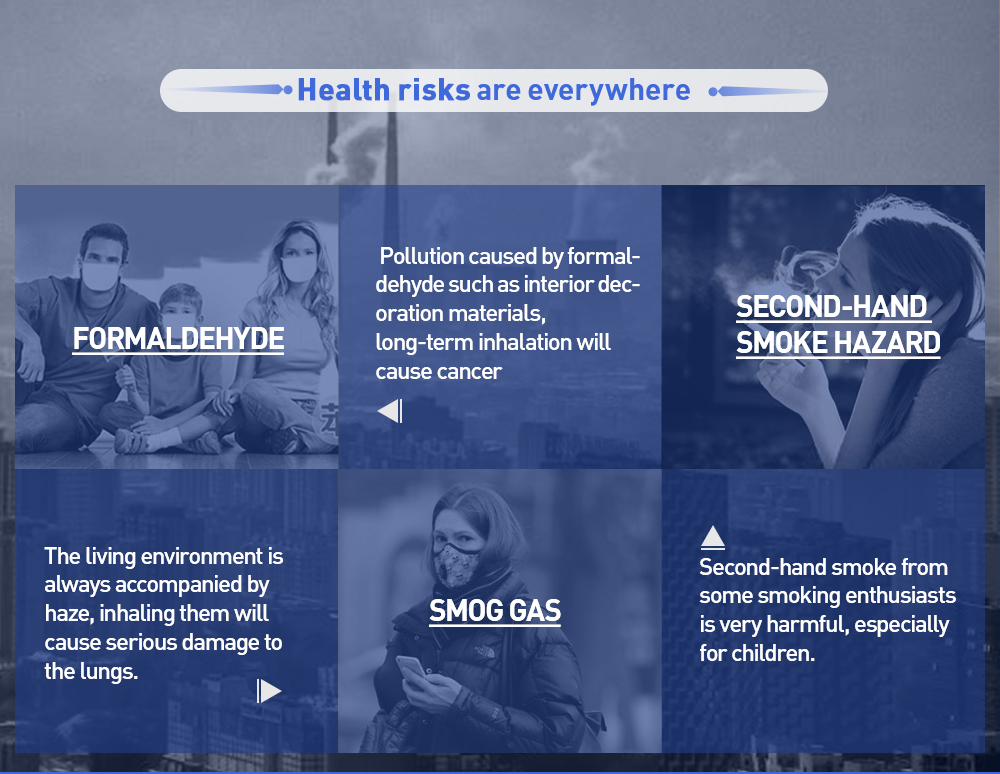 Health risks are everywhere

FORMALDEHYDE

Pollution caused by formaldehyde such as interior decoration materials, long-term inhalation will cause cancer

SECOND-HAND SMOKE HAZARD

The living environment is always accompanied by haze, inhaling them will cause serious damage to the lungs.

SMOG GAS

Second-hand smoke from some smoking enthusiasts is very harmful, especially for children.